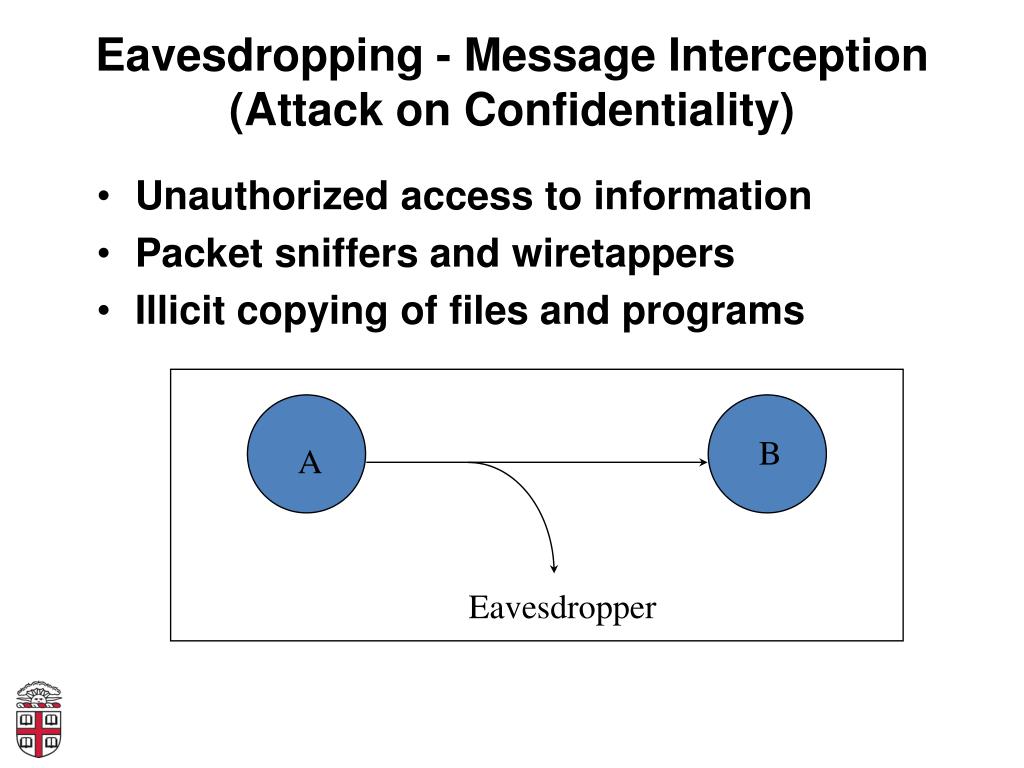 Eavesdropping - Message Interception (Attack on Confidentiality)

• Unauthorized access to information
• Packet sniffers and wiretappers
• Illicit copying of files and programs

A
B
Eavesdropper